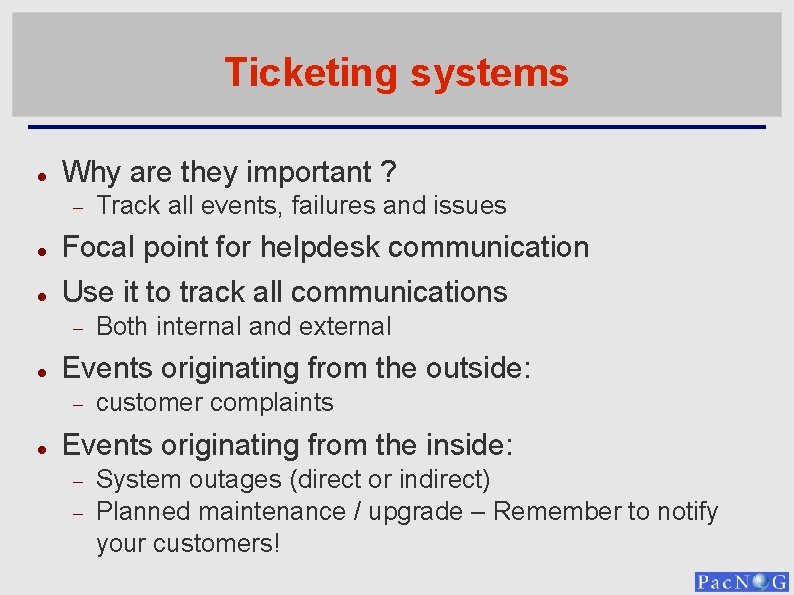 Ticketing systems

- Why are they important ?
  - Track all events, failures and issues
- Focal point for helpdesk communication
- Use it to track all communications
  - Both internal and external
- Events originating from the outside:
  - customer complaints
- Events originating from the inside:
  - System outages (direct or indirect)
  - Planned maintenance / upgrade – Remember to notify your customers!

PacNOG